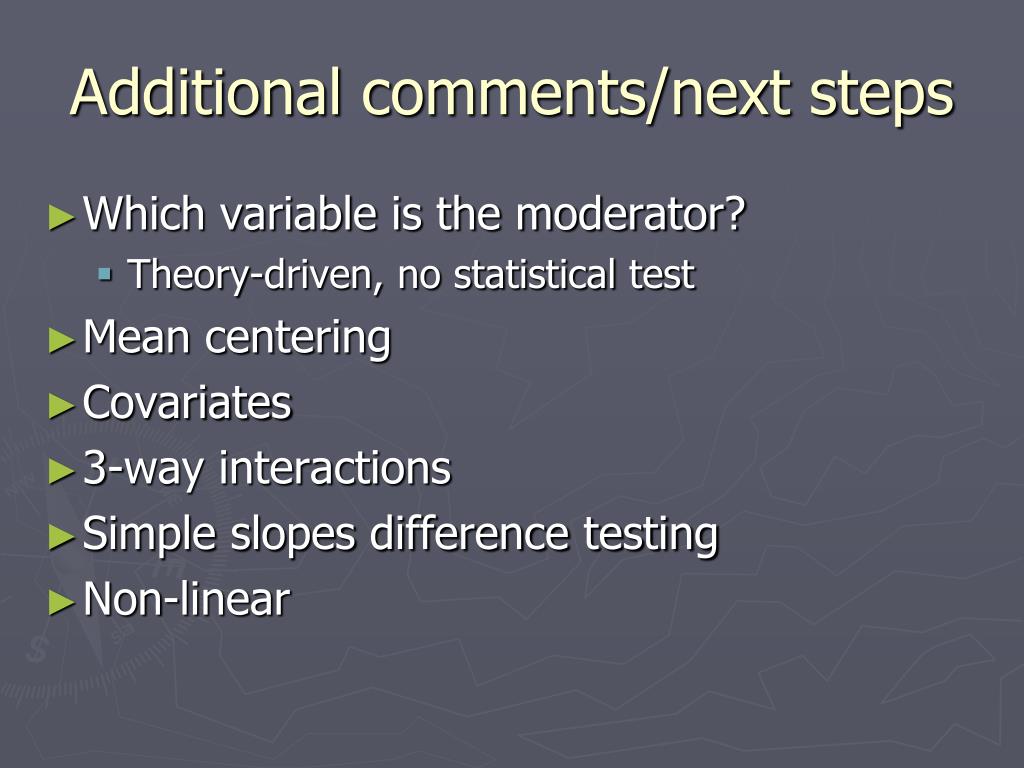 Additional comments/next steps

► Which variable is the moderator?
  ▪ Theory-driven, no statistical test
► Mean centering
► Covariates
► 3-way interactions
► Simple slopes difference testing
► Non-linear